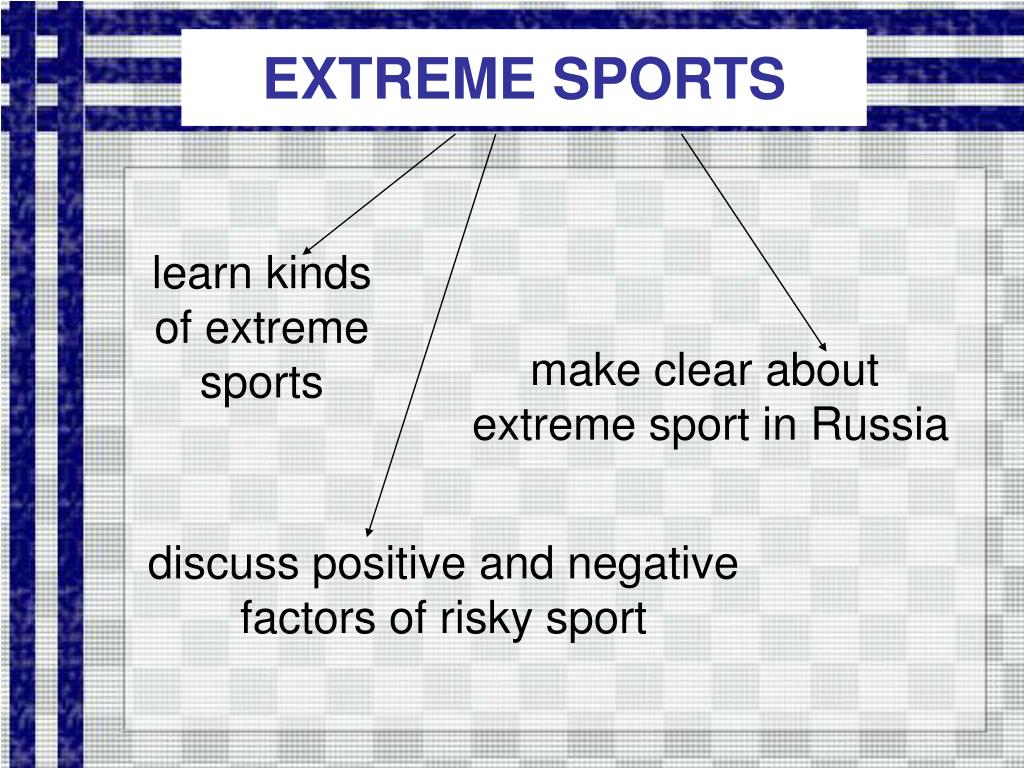 EXTREME SPORTS

learn kinds of extreme sports

make clear about extreme sport in Russia

discuss positive and negative factors of risky sport